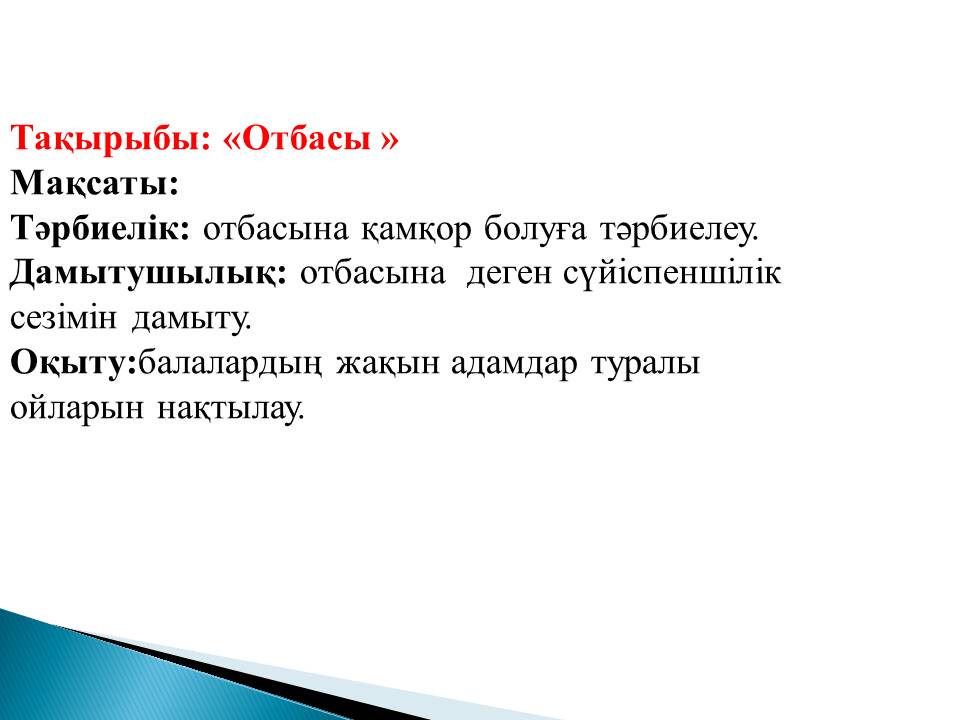 Тақырыбы: «Отбасы »
Мақсаты:
Тәрбиелік: отбасына қамқор болуға тәрбиелеу.
Дамытушылық: отбасына деген сүйіспеншілік сезімін дамыту.
Оқыту:балалардың жақын адамдар туралы ойларын нақтылау.